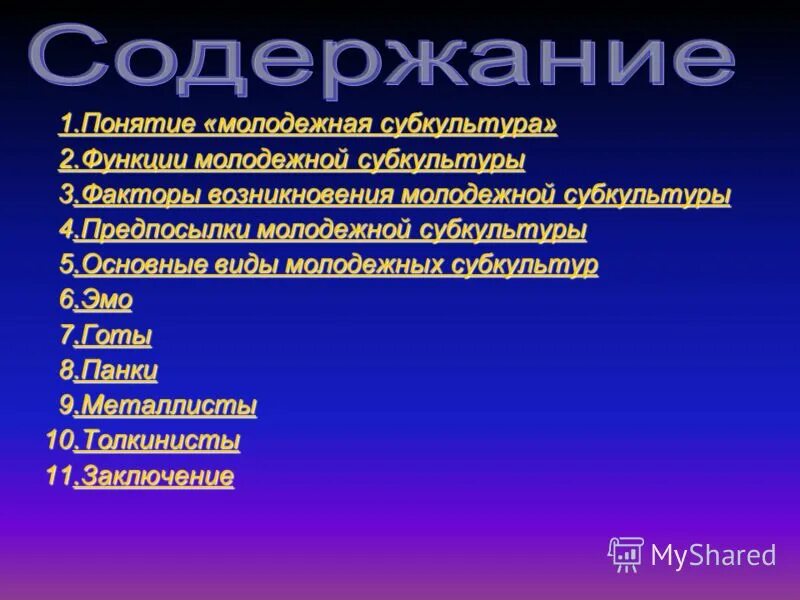 Содержание

1.Понятие «молодежная субкультура»
2.Функции молодежной субкультуры
3.Факторы возникновения молодежной субкультуры
4.Предпосылки молодежной субкультуры
5.Основные виды молодежных субкультур
6.Эмо
7.Готы
8.Панки
9.Металлисты
10.Толкинисты
11.Заключение

MyShared